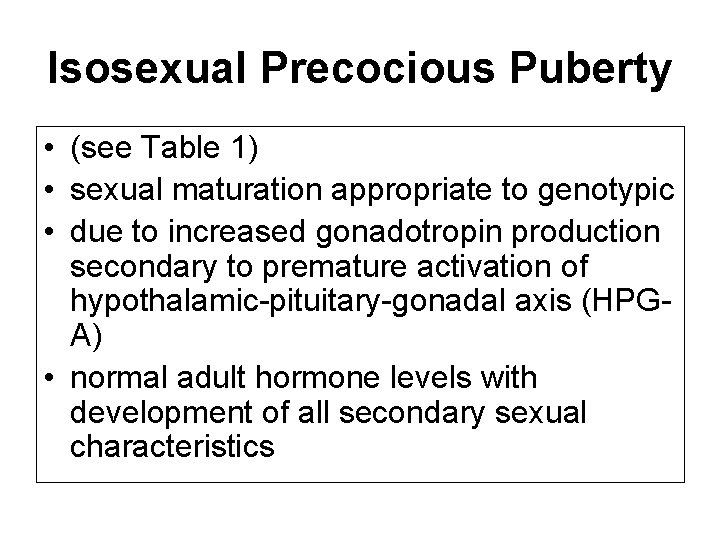 Isosexual Precocious Puberty

• (see Table 1)
• sexual maturation appropriate to genotypic
• due to increased gonadotropin production secondary to premature activation of hypothalamic-pituitary-gonadal axis (HPG-A)
• normal adult hormone levels with development of all secondary sexual characteristics